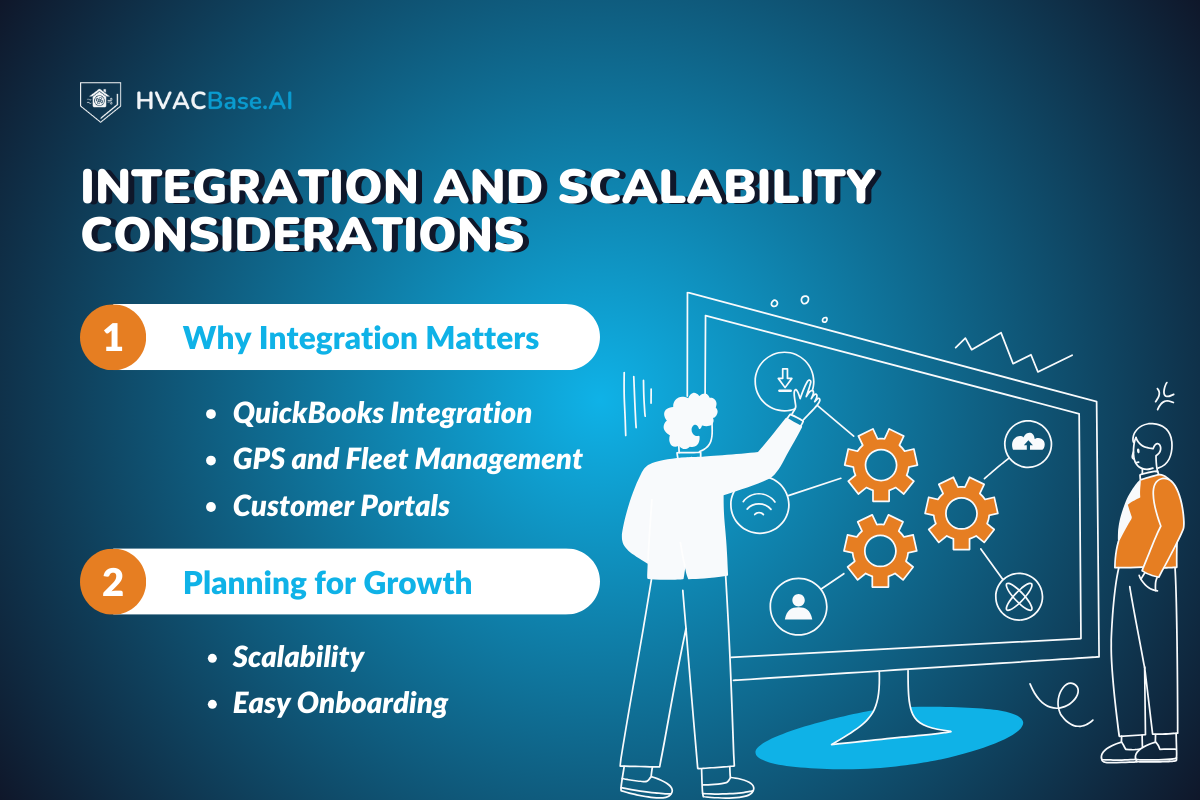 HVACBase.AI

INTEGRATION AND SCALABILITY CONSIDERATIONS

1 Why Integration Matters

- QuickBooks Integration
- GPS and Fleet Management
- Customer Portals

2 Planning for Growth

- Scalability
- Easy Onboarding